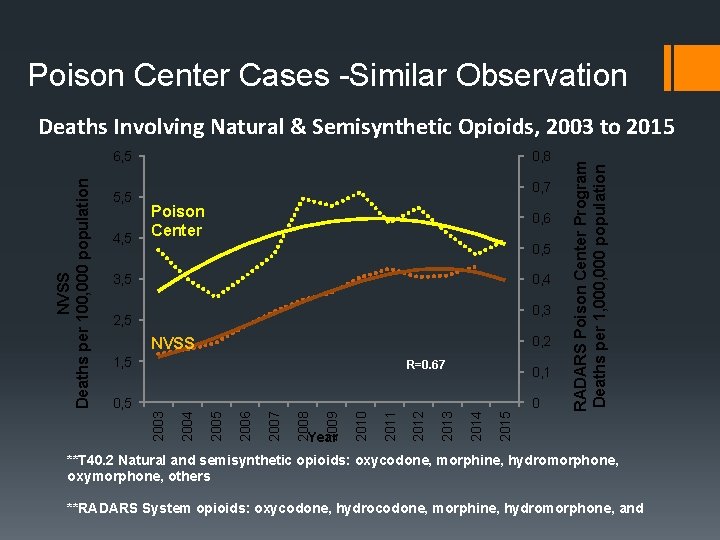 Poison Center Cases -Similar Observation

Deaths Involving Natural & Semisynthetic Opioids, 2003 to 2015

NVSS
Deaths per 100,000 population

6,5
5,5
4,5
3,5
2,5
1,5
0,5

Poison Center

NVSS

R=0.67

0,8
0,7
0,6
0,5
0,4
0,3
0,2
0,1
0

RADARS Poison Center Program
Deaths per 1,000,000 population

2003
2004
2005
2006
2007
2008
2009
2010
2011
2012
2013
2014
2015

Year

**T40.2 Natural and semisynthetic opioids: oxycodone, morphine, hydromorphone, oxymorphone, others

**RADARS System opioids: oxycodone, hydrocodone, morphine, hydromorphone, and